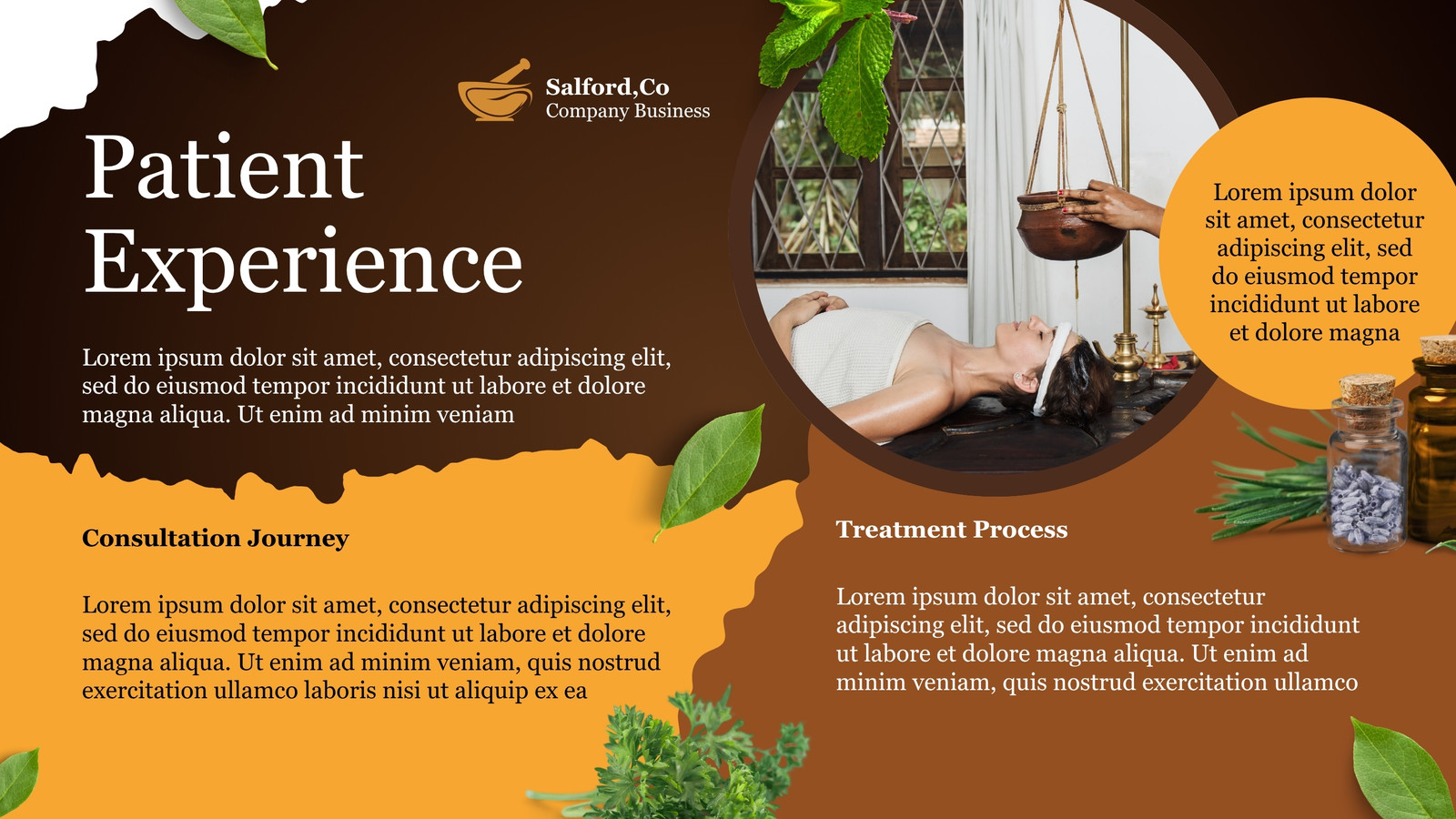 Salford,Co
Company Business

Patient Experience

Lorem ipsum dolor sit amet, consectetur adipiscing elit, sed do eiusmod tempor incididunt ut labore et dolore magna aliqua. Ut enim ad minim veniam

Lorem ipsum dolor sit amet, consectetur adipiscing elit, sed do eiusmod tempor incididunt ut labore et dolore magna

Consultation Journey

Lorem ipsum dolor sit amet, consectetur adipiscing elit, sed do eiusmod tempor incididunt ut labore et dolore magna aliqua. Ut enim ad minim veniam, quis nostrud exercitation ullamco laboris nisi ut aliquip ex ea

Treatment Process

Lorem ipsum dolor sit amet, consectetur adipiscing elit, sed do eiusmod tempor incididunt ut labore et dolore magna aliqua. Ut enim ad minim veniam, quis nostrud exercitation ullamco